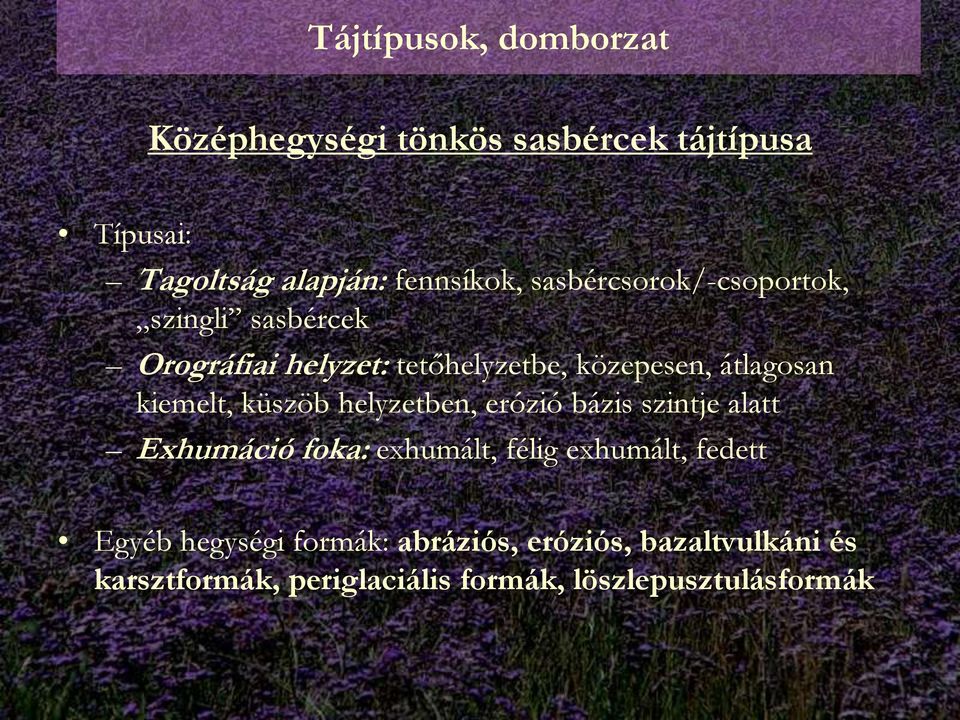 Tájtípusok, domborzat

Középhegységi tönkös sasbércek tájtípusa

• Típusai:
– Tagoltság alapján: fennsíkok, sasbércsorok/-csoportok, „szingli” sasbércek
– Orográfiai helyzet: tetőhelyzetbe, közepesen, átlagosan kiemelt, küszöb helyzetben, erózió bázis szintje alatt
– Exhumáció foka: exhumált, félig exhumált, fedett

• Egyéb hegységi formák: abráziós, eróziós, bazaltvulkáni és karsztformák, periglaciális formák, löszlepusztulásformák